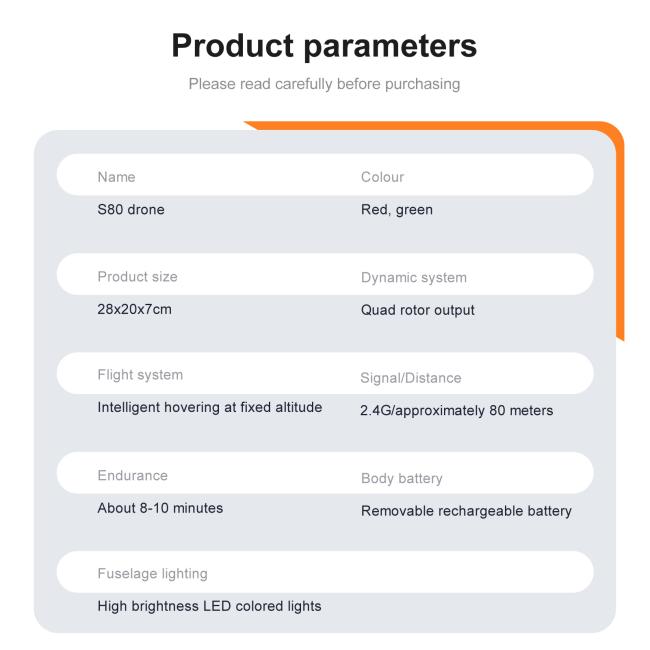 Product parameters

Please read carefully before purchasing

Name
S80 drone

Colour
Red, green

Product size
28x20x7cm

Dynamic system
Quad rotor output

Flight system
Intelligent hovering at fixed altitude

Signal/Distance
2.4G/approximately 80 meters

Endurance
About 8-10 minutes

Body battery
Removable rechargeable battery

Fuselage lighting
High brightness LED colored lights